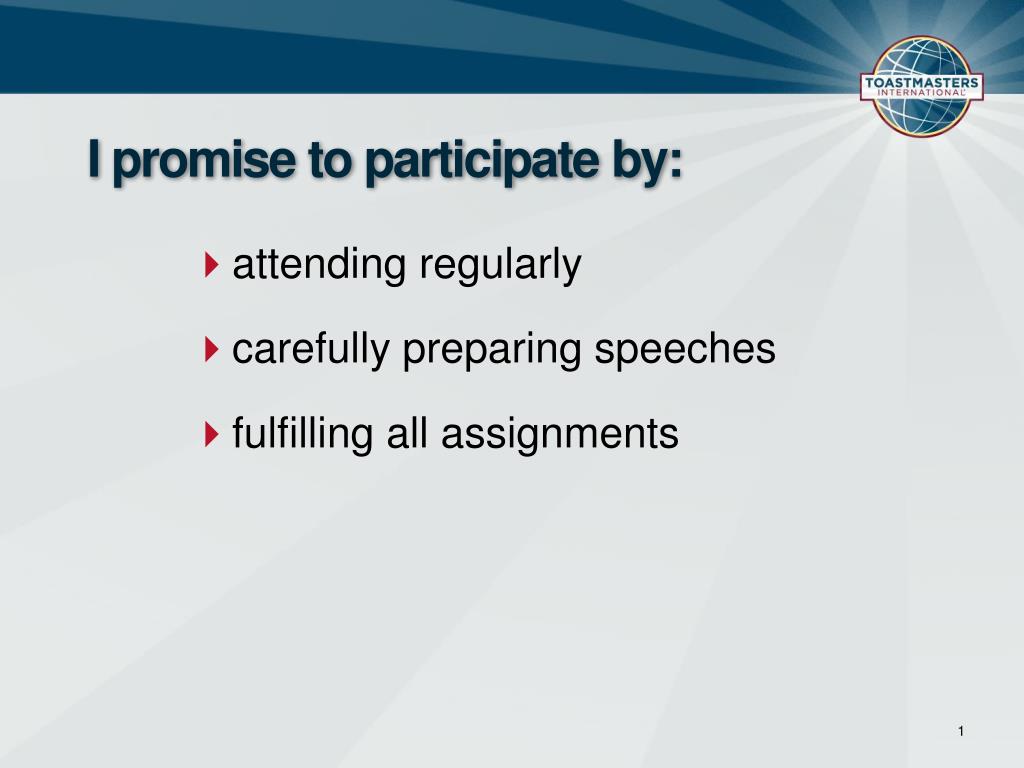 TOASTMASTERS INTERNATIONAL

I promise to participate by:

attending regularly

carefully preparing speeches

fulfilling all assignments

1